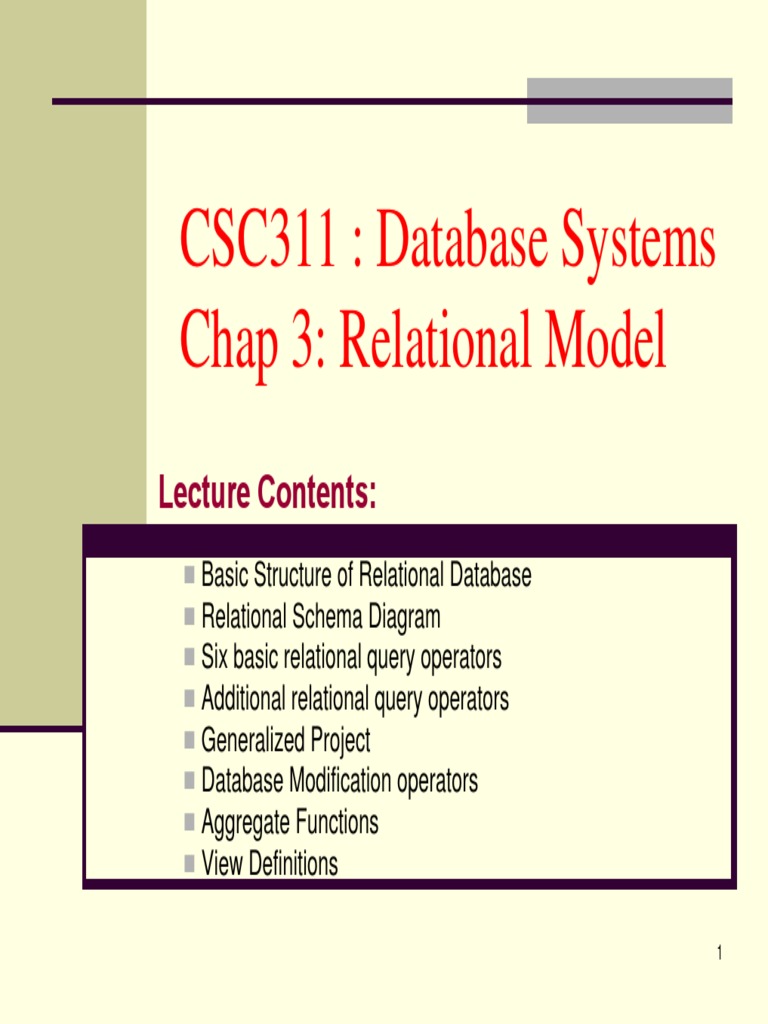 CSC311 : Database Systems
Chap 3: Relational Model

Lecture Contents:

- Basic Structure of Relational Database
- Relational Schema Diagram
- Six basic relational query operators
- Additional relational query operators
- Generalized Project
- Database Modification operators
- Aggregate Functions
- View Definitions

1